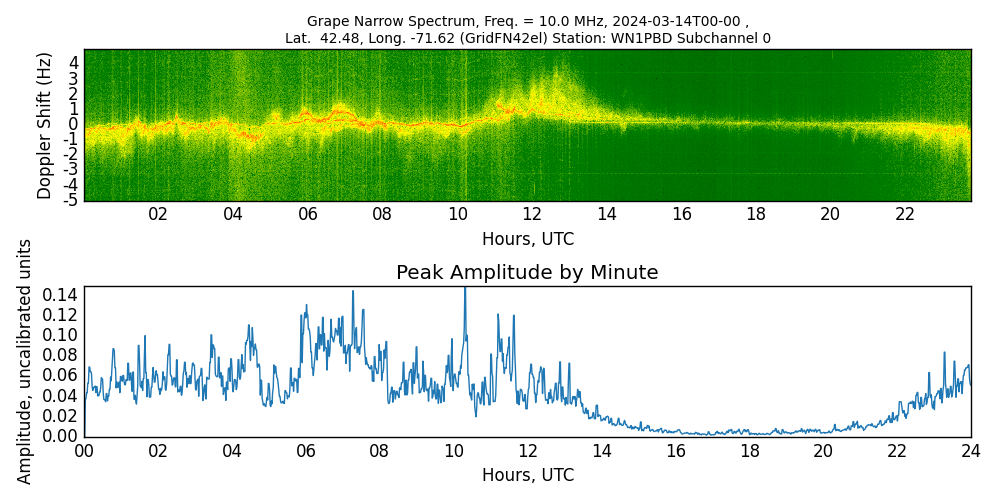 Grape Narrow Spectrum, Freq. = 10.0 MHz, 2024-03-14T00-00 ,
Lat. 42.48, Long. -71.62 (GridFN42el) Station: WN1PBD Subchannel 0

Doppler Shift (Hz)
4
3
2
1
0
-1
-2
-3
-4
-5
02 04 06 08 10 12 14 16 18 20 22
Hours, UTC

Peak Amplitude by Minute

Amplitude, uncalibrated units
0.14
0.12
0.10
0.08
0.06
0.04
0.02
0.00
00 02 04 06 08 10 12 14 16 18 20 22 24
Hours, UTC